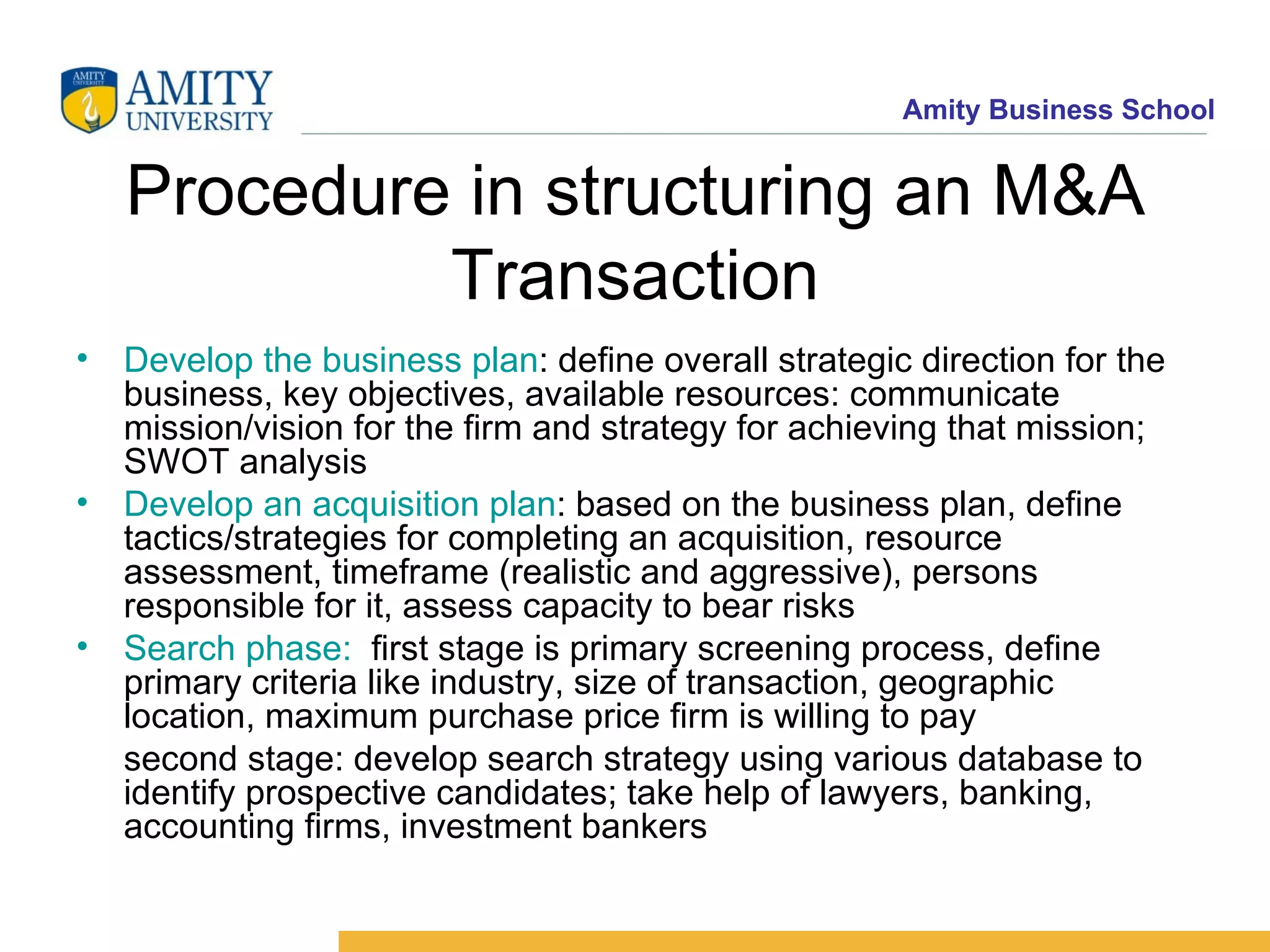 AMITY UNIVERSITY
AMITY UNIVERSITY

Amity Business School

Procedure in structuring an M&A Transaction

• Develop the business plan: define overall strategic direction for the business, key objectives, available resources: communicate mission/vision for the firm and strategy for achieving that mission; SWOT analysis

• Develop an acquisition plan: based on the business plan, define tactics/strategies for completing an acquisition, resource assessment, timeframe (realistic and aggressive), persons responsible for it, assess capacity to bear risks

• Search phase: first stage is primary screening process, define primary criteria like industry, size of transaction, geographic location, maximum purchase price firm is willing to pay

second stage: develop search strategy using various database to identify prospective candidates; take help of lawyers, banking, accounting firms, investment bankers